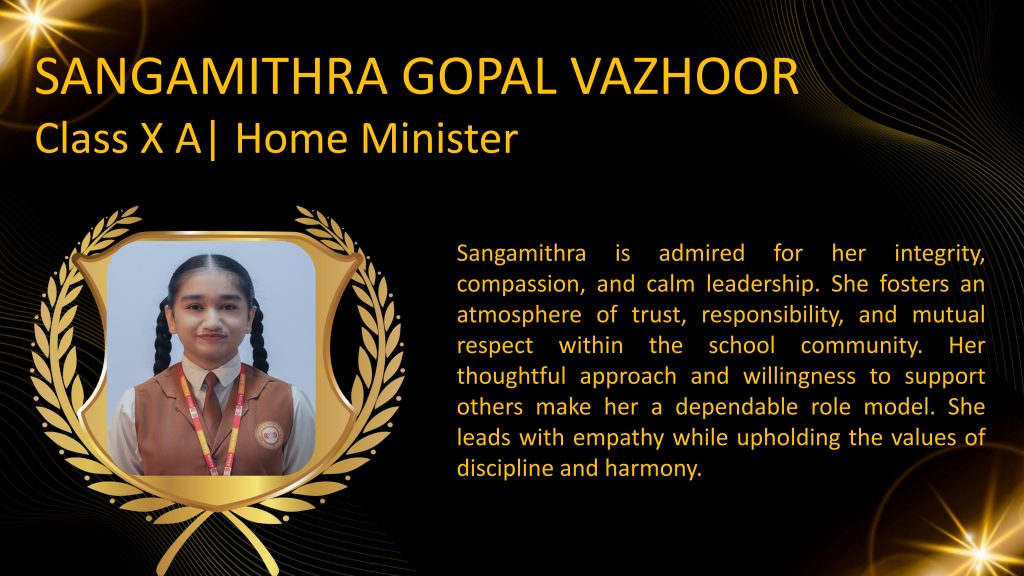 SANGAMITHRA GOPAL VAZHOOR
Class X A| Home Minister

Sangamithra is admired for her integrity, compassion, and calm leadership. She fosters an atmosphere of trust, responsibility, and mutual respect within the school community. Her thoughtful approach and willingness to support others make her a dependable role model. She leads with empathy while upholding the values of discipline and harmony.